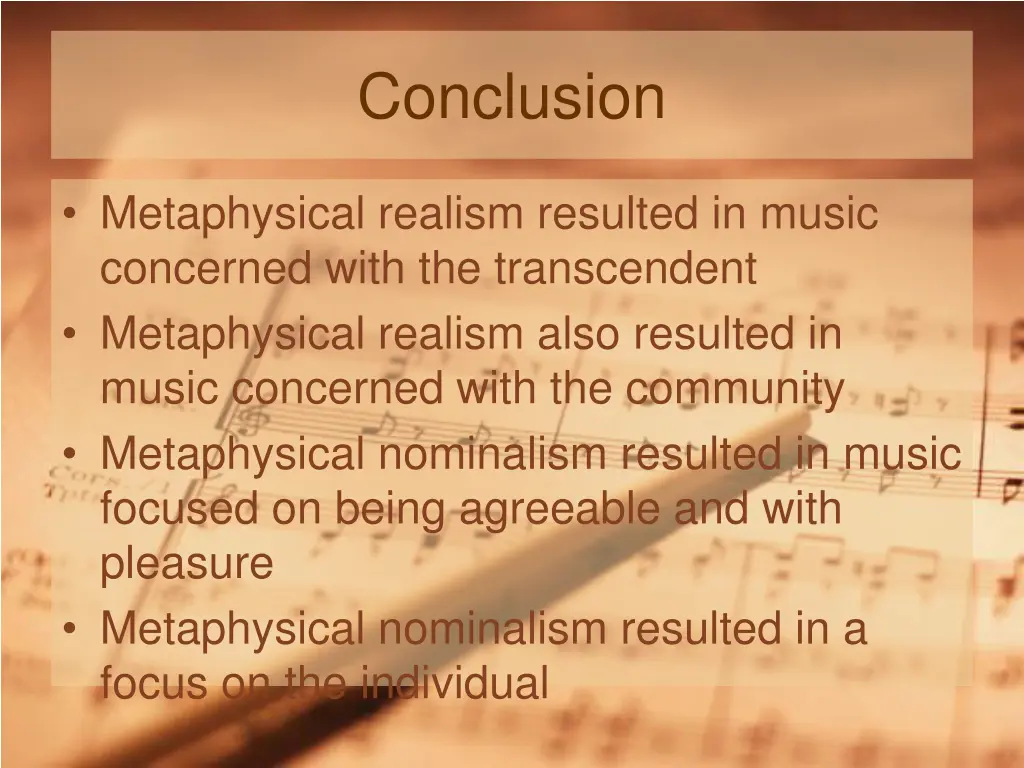 Conclusion

• Metaphysical realism resulted in music concerned with the transcendent
• Metaphysical realism also resulted in music concerned with the community
• Metaphysical nominalism resulted in music focused on being agreeable and with pleasure
• Metaphysical nominalism resulted in a focus on the individual